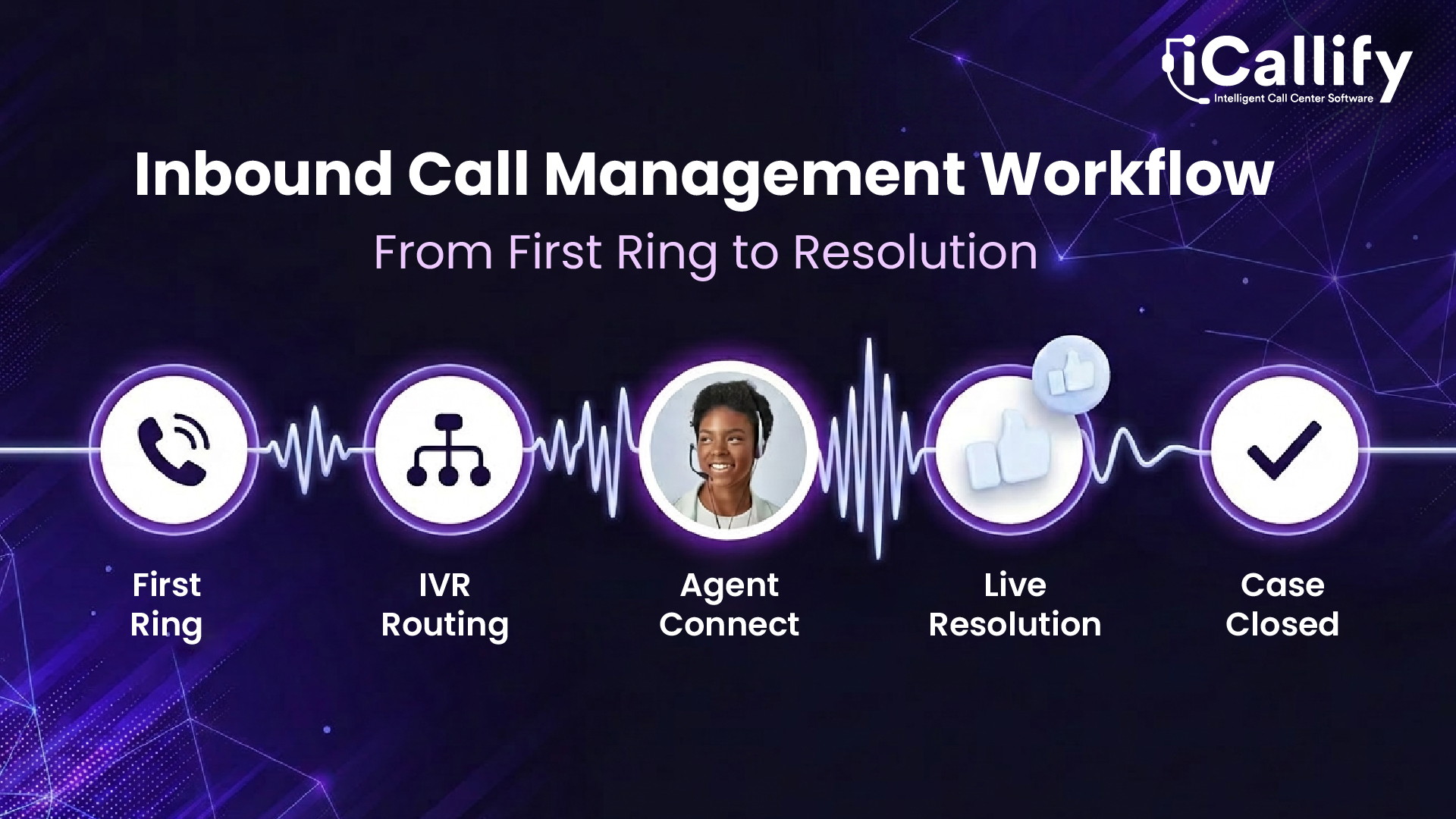 iCallify
Intelligent Call Center Software

Inbound Call Management Workflow

From First Ring to Resolution

First Ring

IVR Routing

Agent Connect

Live Resolution

Case Closed